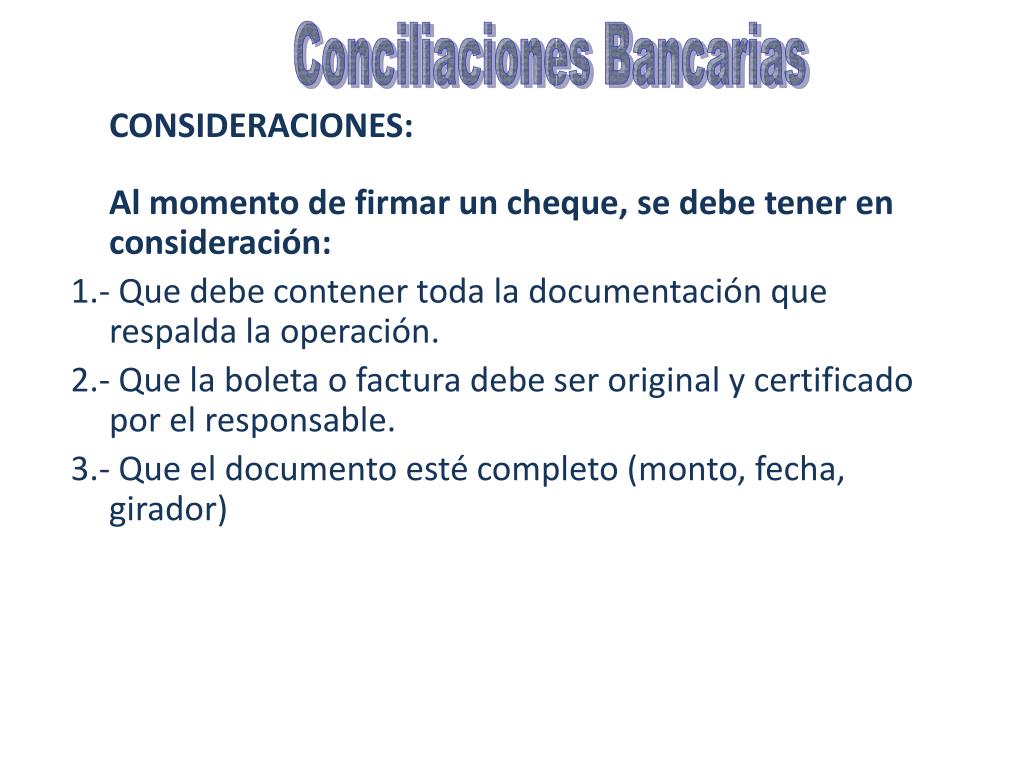 Conciliaciones Bancarias

CONSIDERACIONES:

Al momento de firmar un cheque, se debe tener en consideración:

1.- Que debe contener toda la documentación que respalda la operación.

2.- Que la boleta o factura debe ser original y certificado por el responsable.

3.- Que el documento esté completo (monto, fecha, girador)